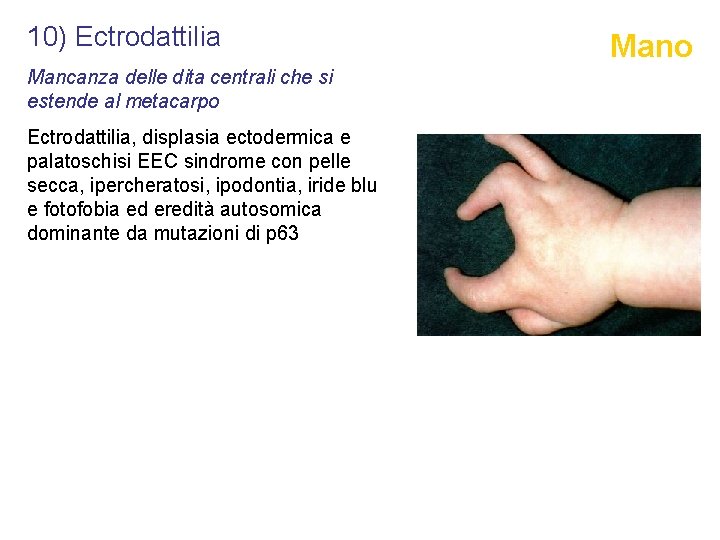 10) Ectrodattilia

Mano

Mancanza delle dita centrali che si estende al metacarpo

Ectrodattilia, displasia ectodermica e palatoschisi EEC sindrome con pelle secca, ipercheratosi, ipodontia, iride blu e fotofobia ed eredità autosomica dominante da mutazioni di p63